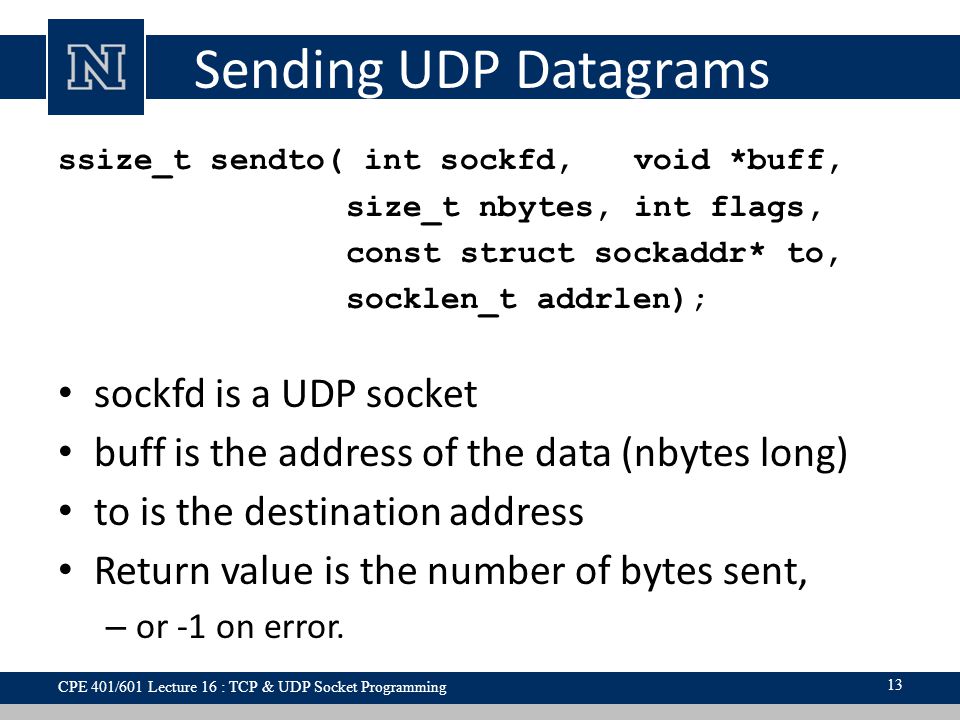 N

Sending UDP Datagrams

ssize_t sendto( int sockfd, void *buff,
size_t nbytes, int flags,
const struct sockaddr* to,
socklen_t addrlen);

• sockfd is a UDP socket
• buff is the address of the data (nbytes long)
• to is the destination address
• Return value is the number of bytes sent,
– or -1 on error.

CPE 401/601 Lecture 16 : TCP & UDP Socket Programming

13